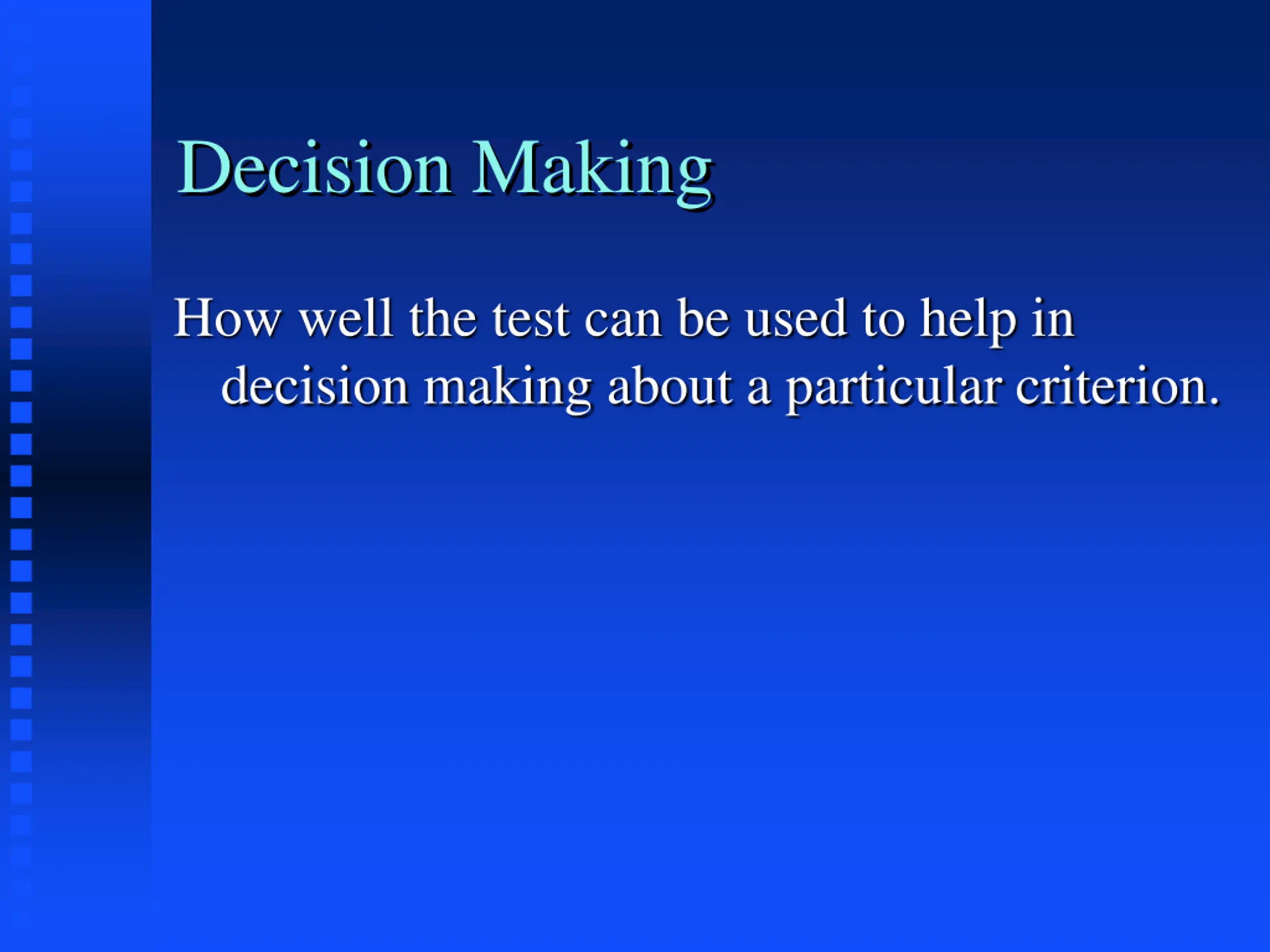 Decision Making

How well the test can be used to help in decision making about a particular criterion.